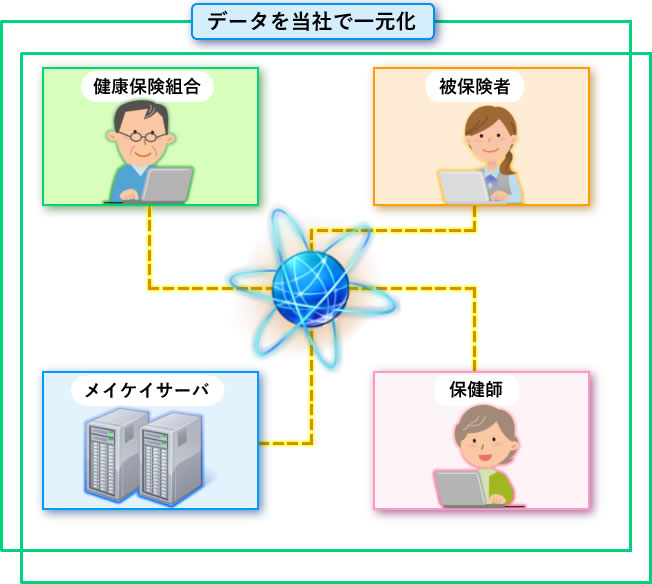 データを当社で一元化

健康保険組合

被保険者

メイケイサーバ

保健師